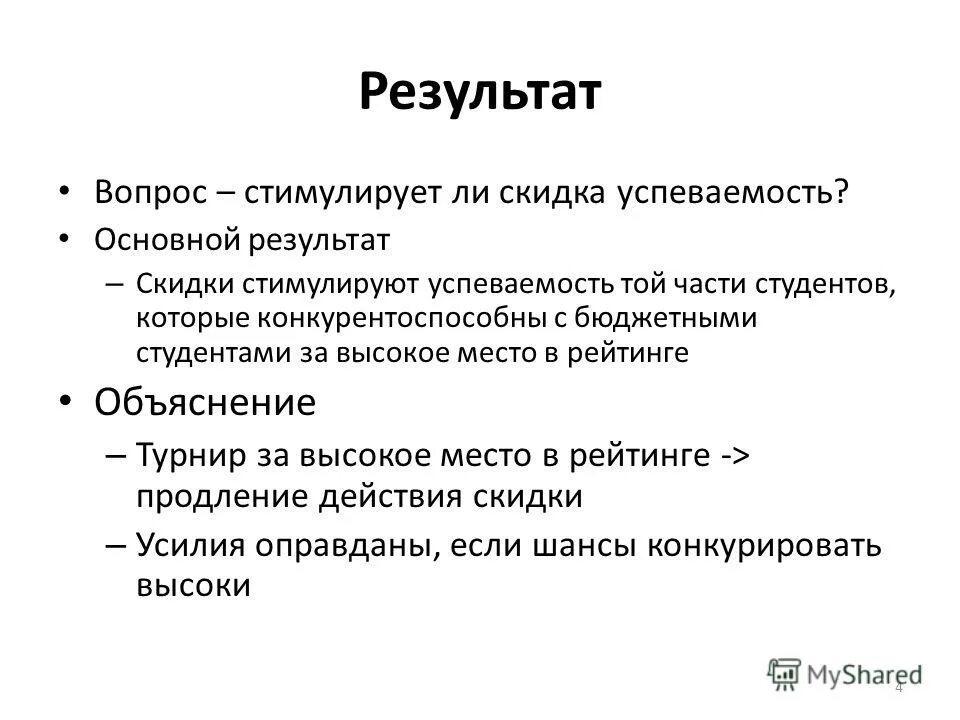 Результат

• Вопрос – стимулирует ли скидка успеваемость?
• Основной результат
– Скидки стимулируют успеваемость той части студентов, которые конкурентоспособны с бюджетными студентами за высокое место в рейтинге
• Объяснение
– Турнир за высокое место в рейтинге -> продление действия скидки
– Усилия оправданы, если шансы конкурировать высоки

MyShared
4